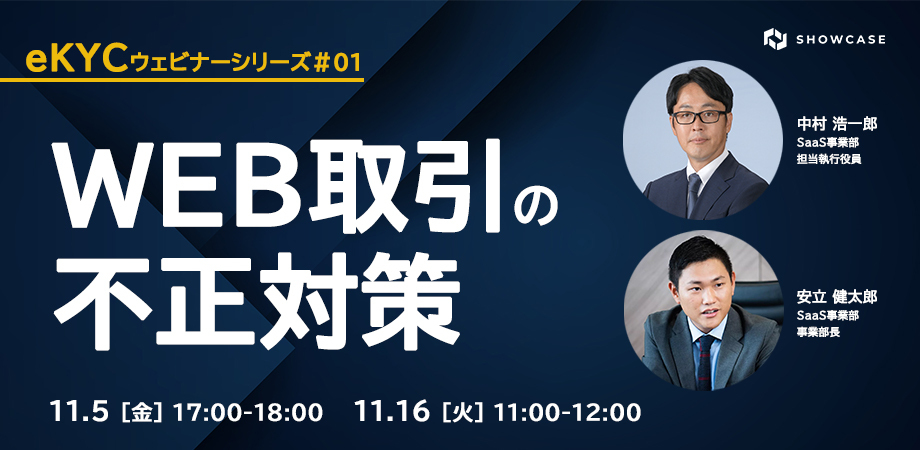 eKYCウェビナーシリーズ＃01

SHOWCASE

WEB取引の不正対策

中村 浩一郎
SaaS事業部
担当執行役員

安立 健太郎
SaaS事業部
事業部長

11.5［金］17:00-18:00　11.16［火］11:00-12:00